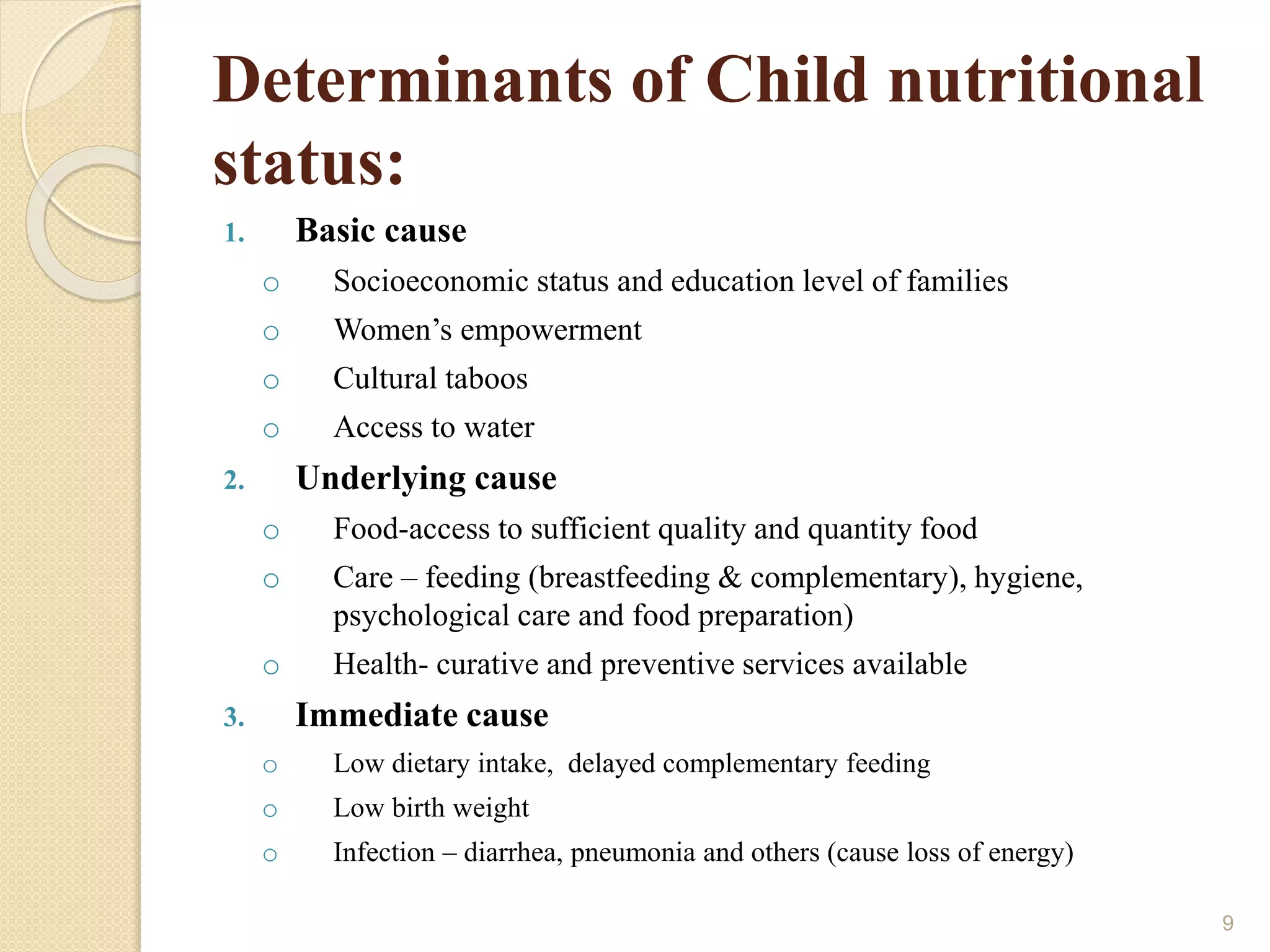 Determinants of Child nutritional status:

1. Basic cause
   ○ Socioeconomic status and education level of families
   ○ Women’s empowerment
   ○ Cultural taboos
   ○ Access to water
2. Underlying cause
   ○ Food-access to sufficient quality and quantity food
   ○ Care – feeding (breastfeeding & complementary), hygiene, psychological care and food preparation)
   ○ Health- curative and preventive services available
3. Immediate cause
   ○ Low dietary intake, delayed complementary feeding
   ○ Low birth weight
   ○ Infection – diarrhea, pneumonia and others (cause loss of energy)

9